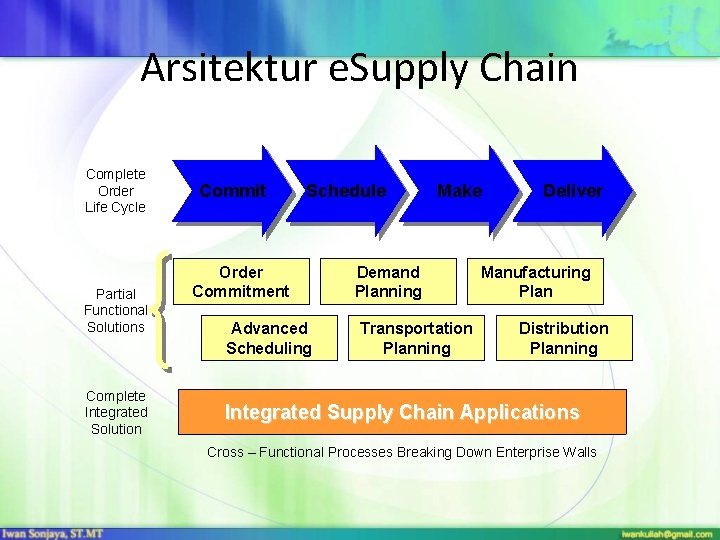 Arsitektur eSupply Chain

Complete Order Life Cycle

Commit

Schedule

Make

Deliver

Partial Functional Solutions

Order Commitment

Demand Planning

Manufacturing Plan

Advanced Scheduling

Transportation Planning

Distribution Planning

Complete Integrated Solution

Integrated Supply Chain Applications

Cross – Functional Processes Breaking Down Enterprise Walls

Iwan Sonjaya, ST.MT

iwankuliah@gmail.com